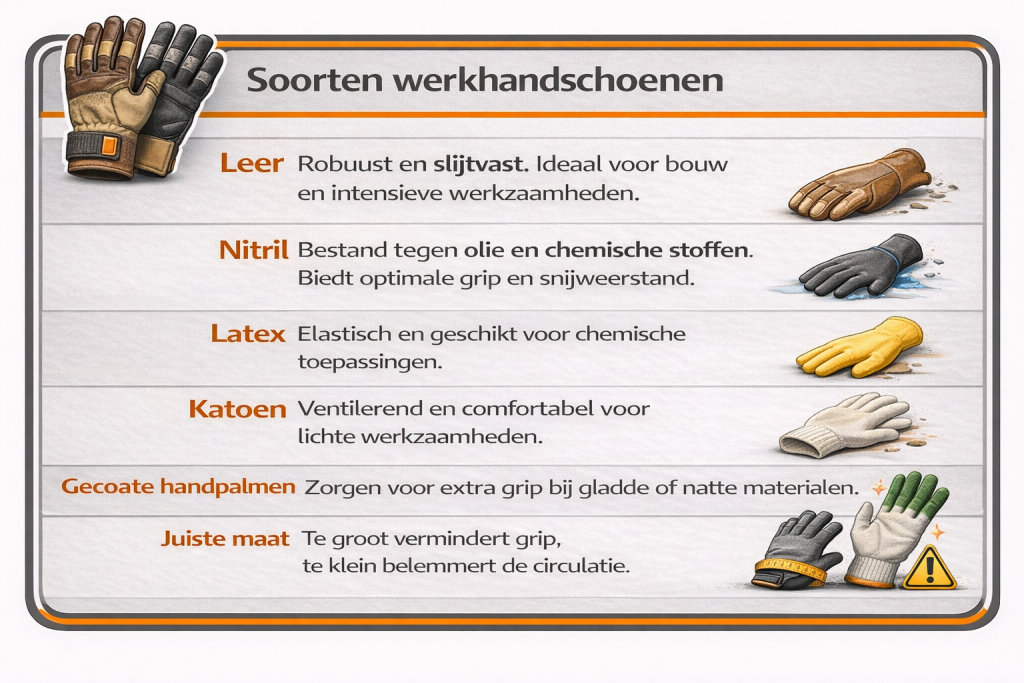 Soorten werkhandschoenen

Leer Robuust en slijtvast. Ideaal voor bouw en intensieve werkzaamheden.

Nitril Bestand tegen olie en chemische stoffen. Biedt optimale grip en snijweerstand.

Latex Elastisch en geschikt voor chemische toepassingen.

Katoen Ventilerend en comfortabel voor lichte werkzaamheden.

Gecoate handpalmen Zorgen voor extra grip bij gladde of natte materialen.

Juiste maat Te groot vermindert grip, te klein belemmert de circulatie.